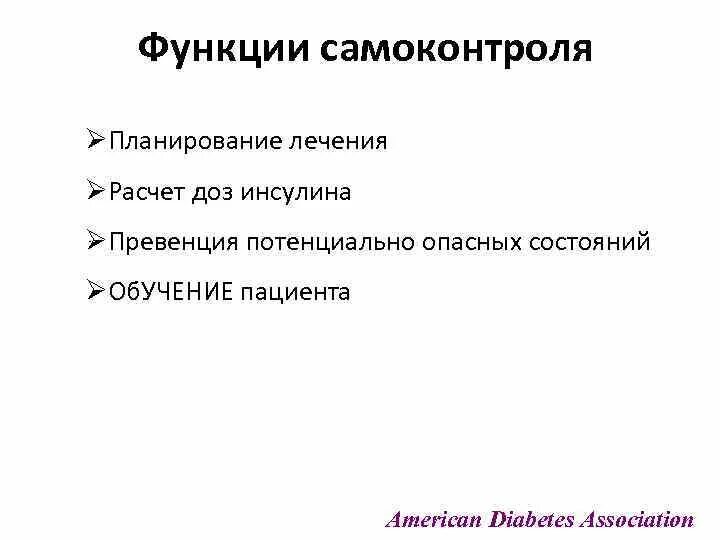 Функции самоконтроля

➢Планирование лечения

➢Расчет доз инсулина

➢Превенция потенциально опасных состояний

➢ОбУЧЕНИЕ пациента

American Diabetes Association